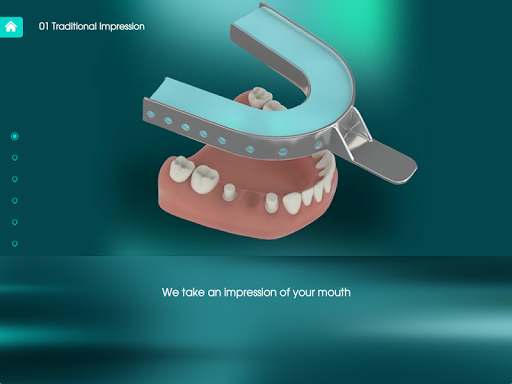 01 Traditional Impression

We take an impression of your mouth